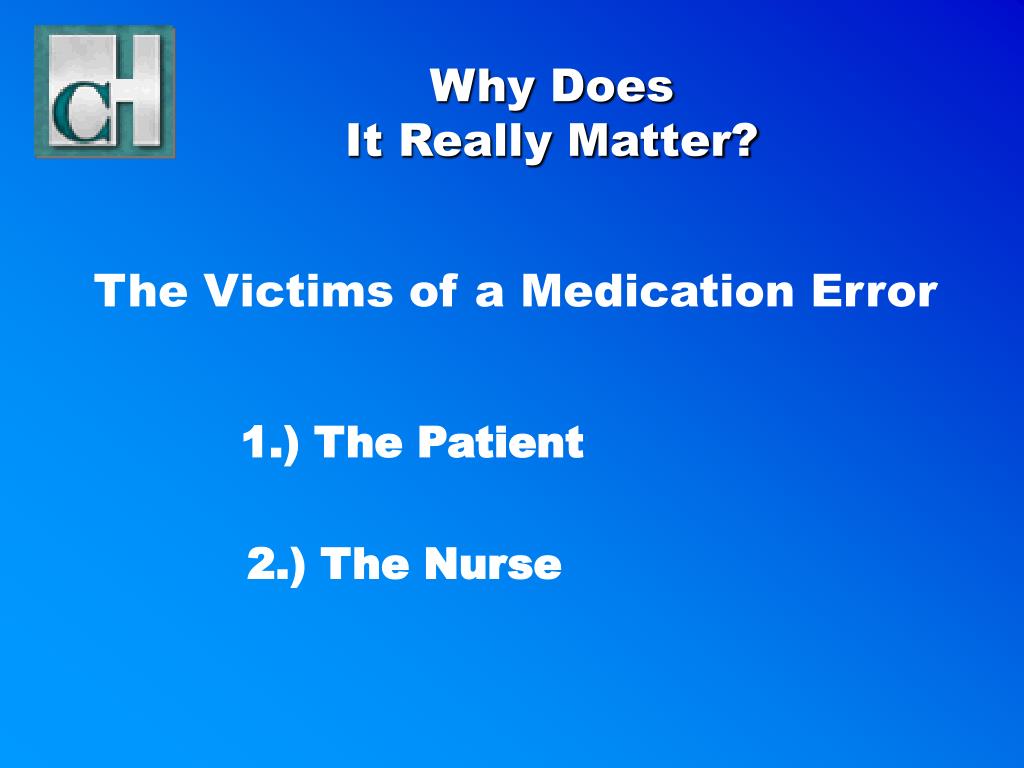 CH

Why Does
It Really Matter?

The Victims of a Medication Error

1.) The Patient

2.) The Nurse